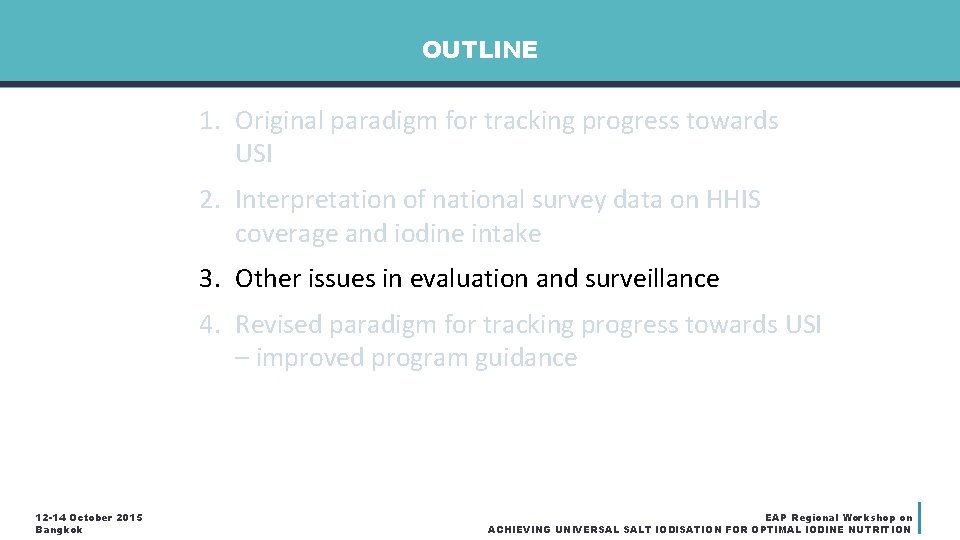 OUTLINE

1. Original paradigm for tracking progress towards USI

2. Interpretation of national survey data on HHIS coverage and iodine intake

3. Other issues in evaluation and surveillance

4. Revised paradigm for tracking progress towards USI – improved program guidance

12-14 October 2015
Bangkok

EAP Regional Workshop on
ACHIEVING UNIVERSAL SALT IODISATION FOR OPTIMAL IODINE NUTRITION